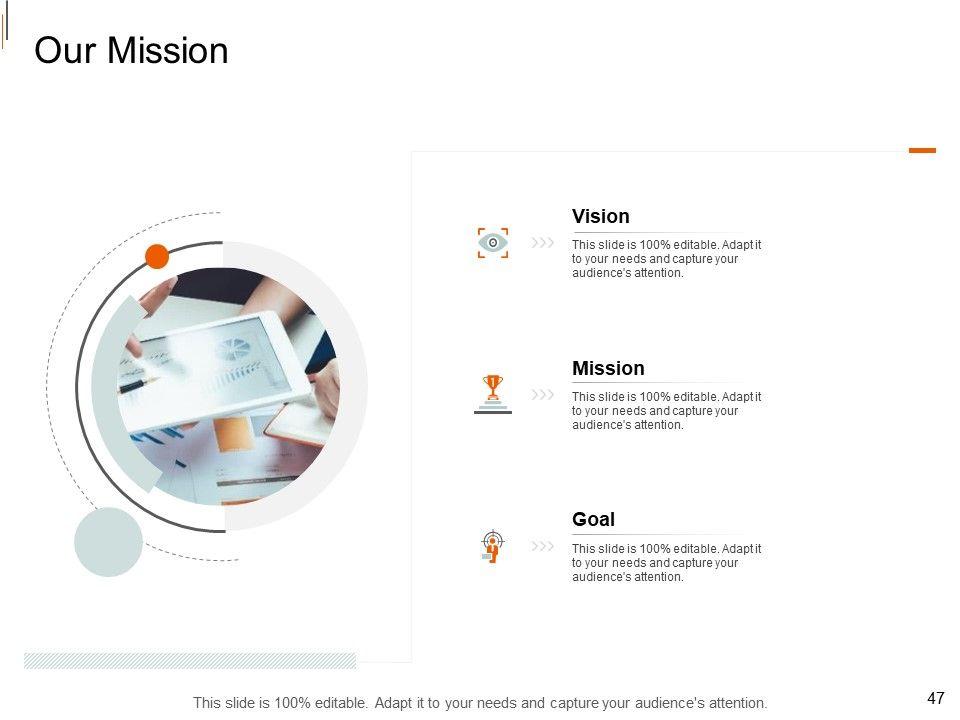 Our Mission

Vision

This slide is 100% editable. Adapt it to your needs and capture your audience's attention.

Mission

This slide is 100% editable. Adapt it to your needs and capture your audience's attention.

Goal

This slide is 100% editable. Adapt it to your needs and capture your audience's attention.

This slide is 100% editable. Adapt it to your needs and capture your audience's attention.

47